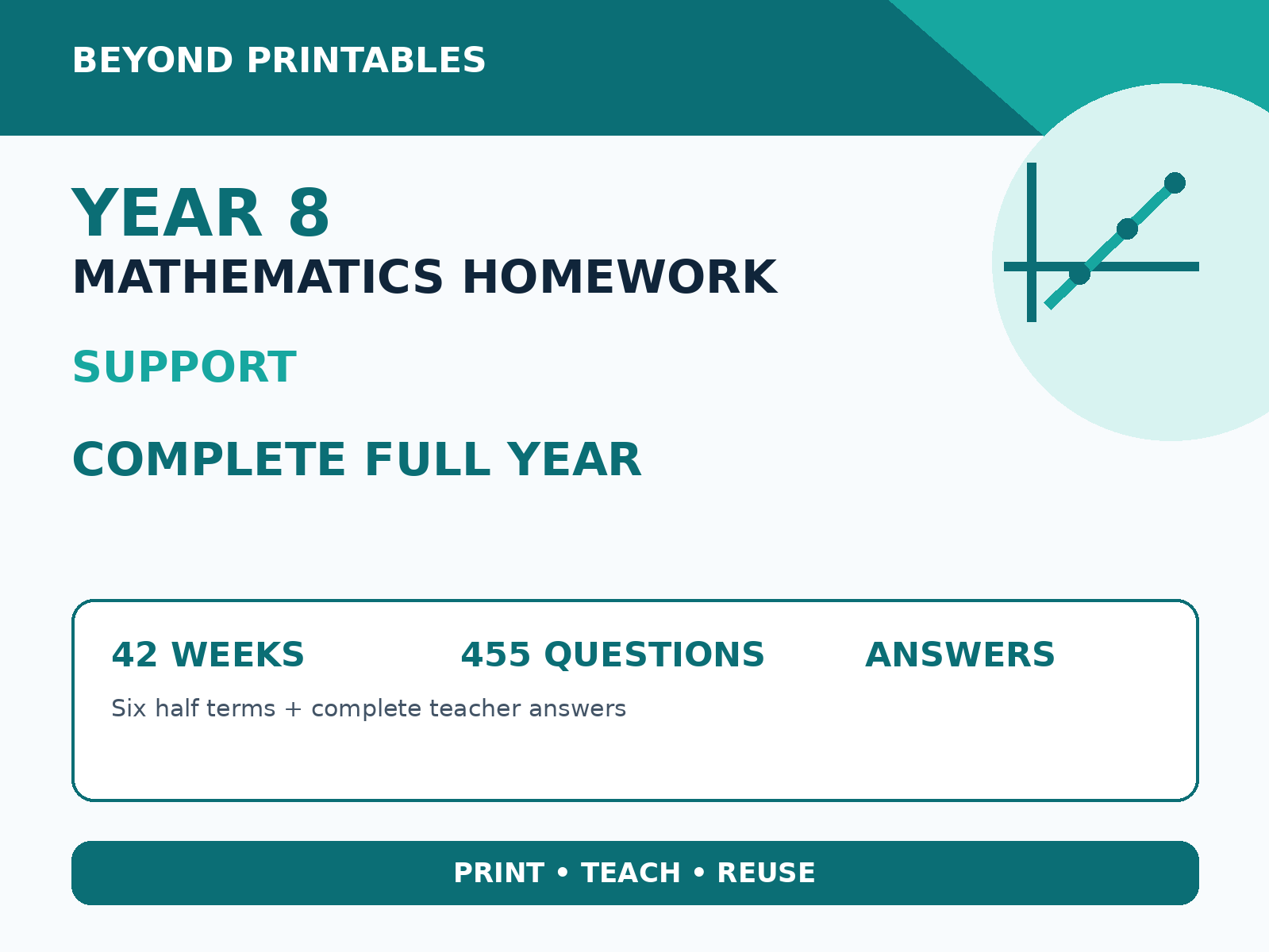 BEYOND PRINTABLES

YEAR 8
MATHEMATICS HOMEWORK

SUPPORT

COMPLETE FULL YEAR

42 WEEKS
455 QUESTIONS
ANSWERS

Six half terms + complete teacher answers

PRINT • TEACH • REUSE